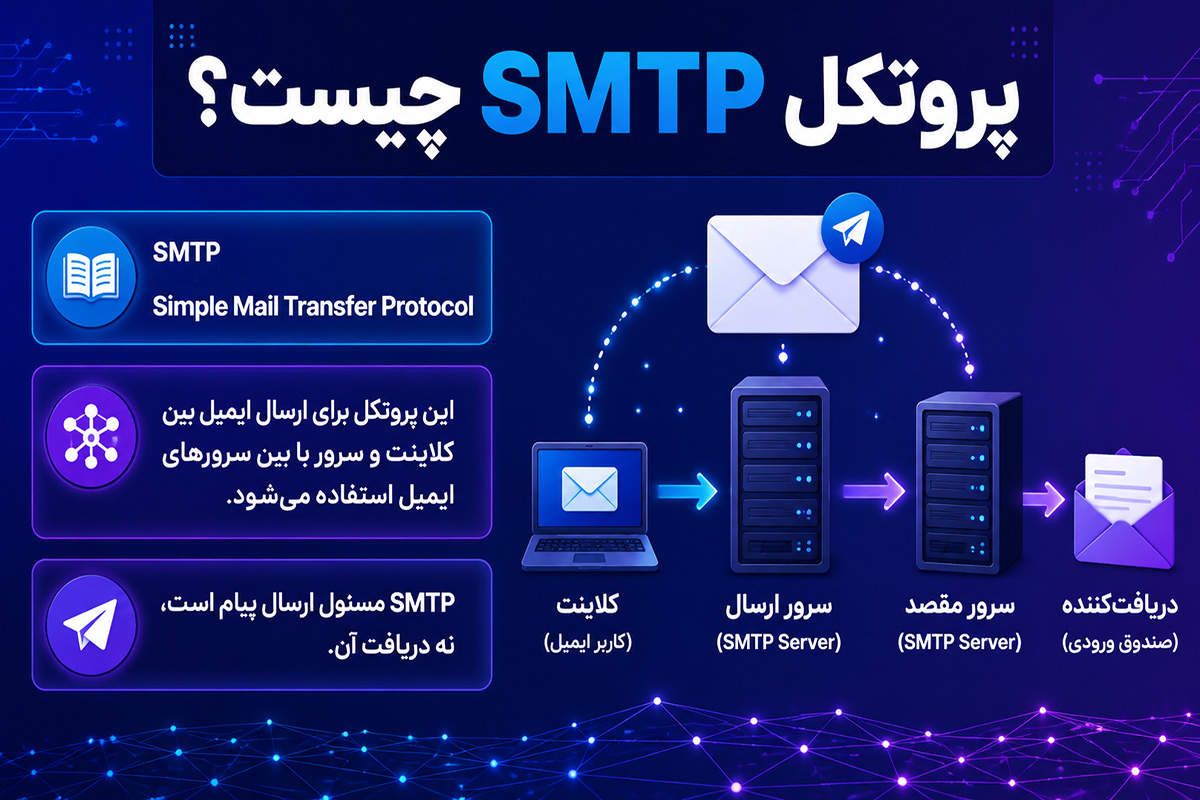 پروتکل SMTP چیست؟

SMTP
Simple Mail Transfer Protocol

این پروتکل برای ارسال ایمیل بین کلاینت و سرور با بین سرورهای ایمیل استفاده می‌شود.

SMTP مسئول ارسال پیام است، نه دریافت آن.

کلاینت
(کاربر ایمیل)

سرور ارسال
(SMTP Server)

سرور مقصد
(SMTP Server)

دریافت‌کننده
(صندوق ورودی)